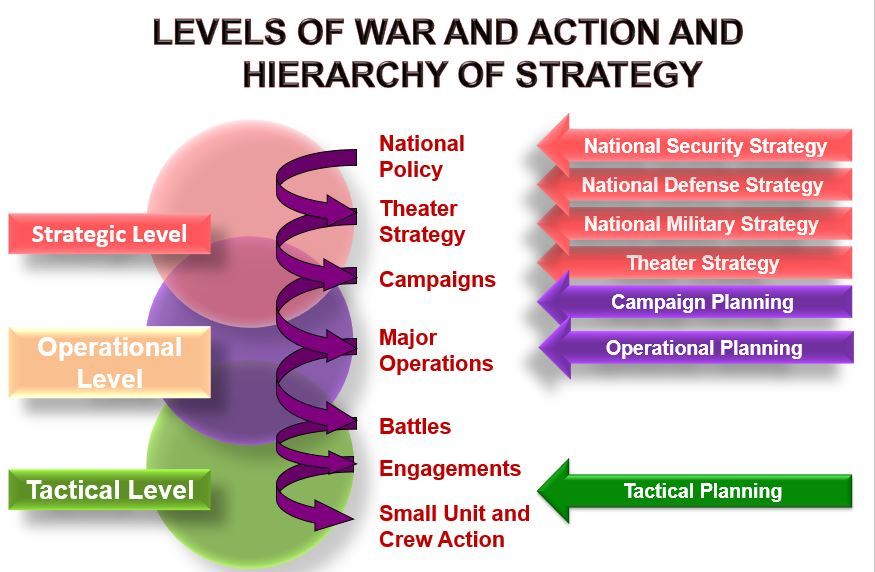 LEVELS OF WAR AND ACTION AND HIERARCHY OF STRATEGY

Strategic Level

Operational Level

Tactical Level

National Policy

Theater Strategy

Campaigns

Major Operations

Battles

Engagements

Small Unit and Crew Action

National Security Strategy

National Defense Strategy

National Military Strategy

Theater Strategy

Campaign Planning

Operational Planning

Tactical Planning